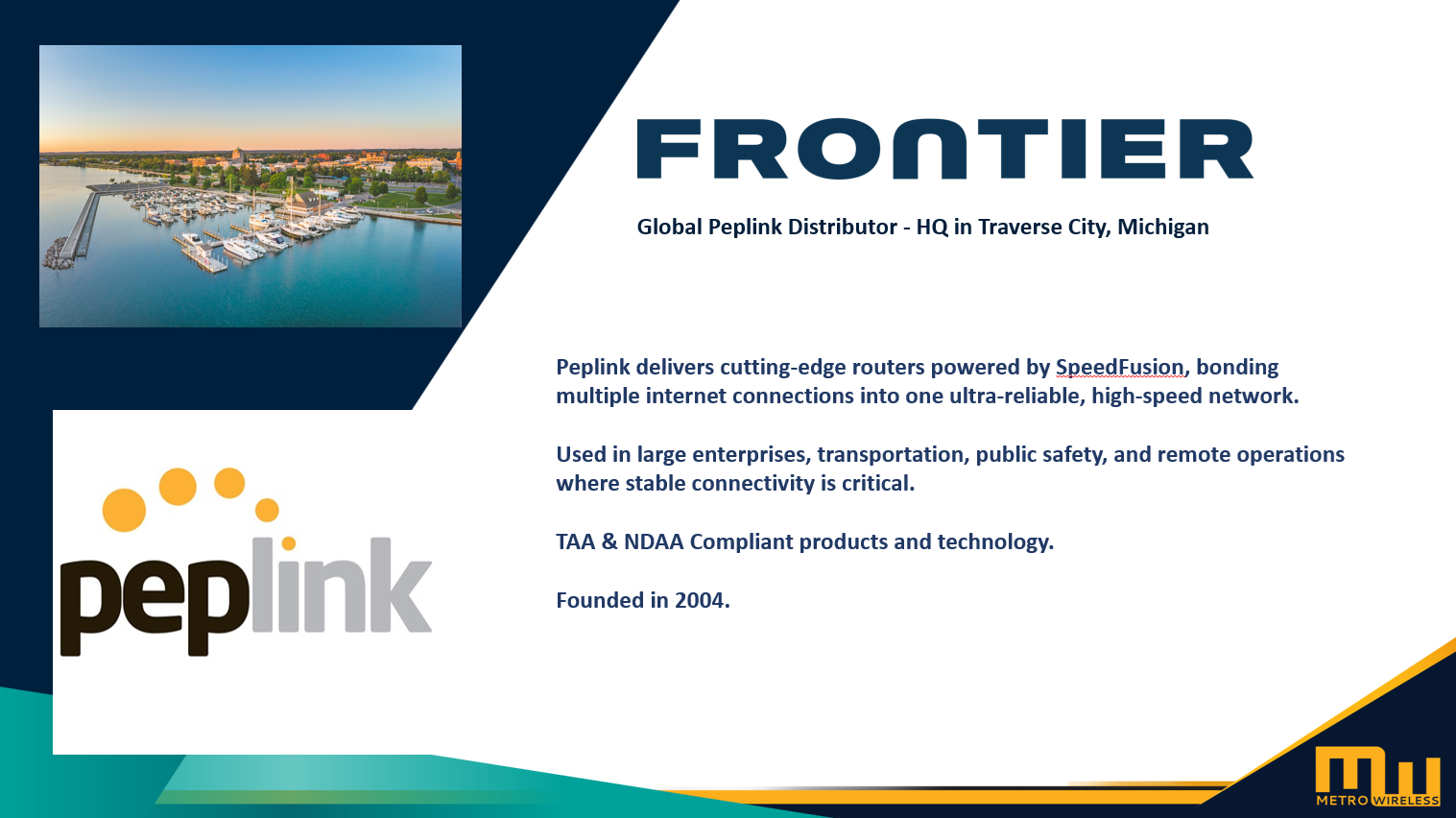 FRONTIER

Global Peplink Distributor - HQ in Traverse City, Michigan

Peplink delivers cutting-edge routers powered by SpeedFusion, bonding multiple internet connections into one ultra-reliable, high-speed network.

Used in large enterprises, transportation, public safety, and remote operations where stable connectivity is critical.

TAA & NDAA Compliant products and technology.

Founded in 2004.

peplink

MW
METRO WIRELESS